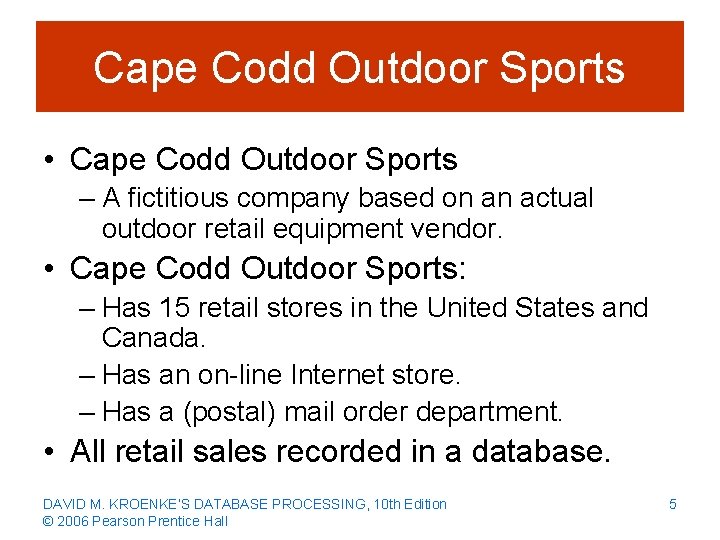 Cape Codd Outdoor Sports

• Cape Codd Outdoor Sports
– A fictitious company based on an actual outdoor retail equipment vendor.
• Cape Codd Outdoor Sports:
– Has 15 retail stores in the United States and Canada.
– Has an on-line Internet store.
– Has a (postal) mail order department.
• All retail sales recorded in a database.

DAVID M. KROENKE'S DATABASE PROCESSING, 10th Edition
© 2006 Pearson Prentice Hall

5